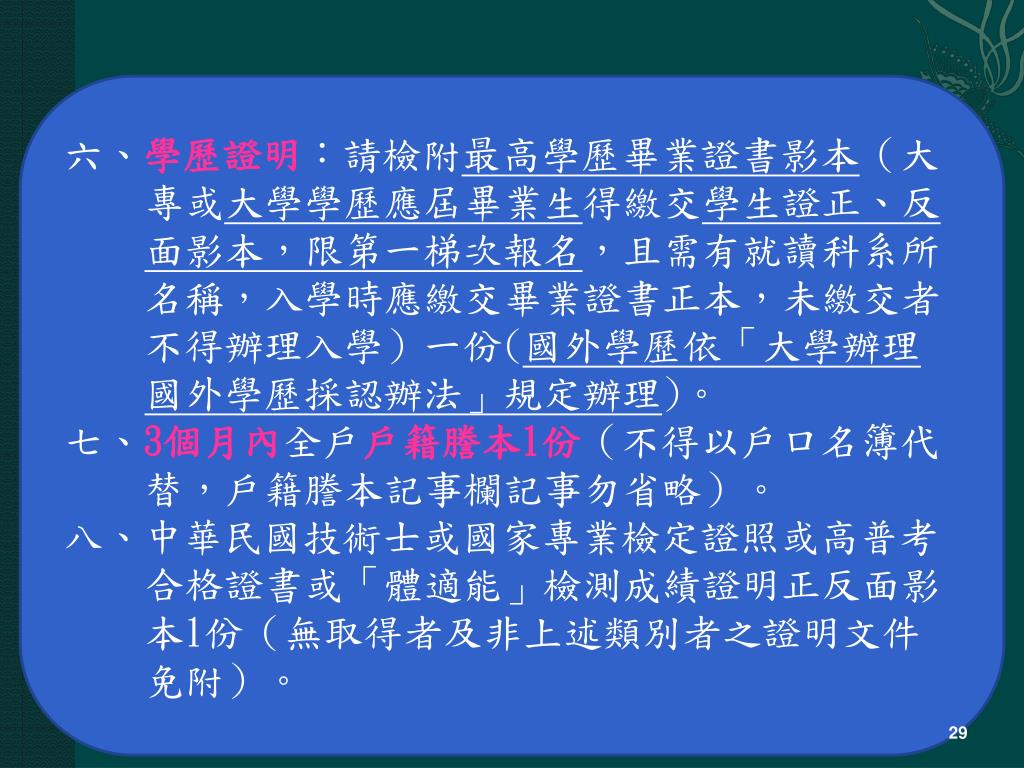 六、學歷證明：請檢附最高學歷畢業證書影本（大專或大學學歷應屆畢業生得繳交學生證正、反面影本，限第一梯次報名，且需有就讀科系所名稱，入學時應繳交畢業證書正本，未繳交者不得辦理入學）一份(國外學歷依「大學辦理國外學歷採認辦法」規定辦理)。

七、3個月內全戶戶籍謄本1份（不得以戶口名簿代替，戶籍謄本記事欄記事勿省略）。

八、中華民國技術士或國家專業檢定證照或高普考合格證書或「體適能」檢測成績證明正反面影本1份（無取得者及非上述類別者之證明文件免附）。

29